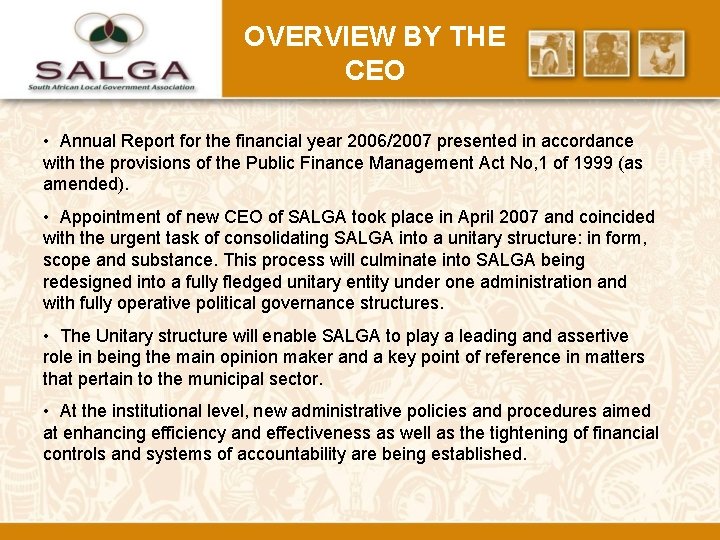 SALGA
South African Local Government Association

OVERVIEW BY THE CEO

• Annual Report for the financial year 2006/2007 presented in accordance with the provisions of the Public Finance Management Act No,1 of 1999 (as amended).

• Appointment of new CEO of SALGA took place in April 2007 and coincided with the urgent task of consolidating SALGA into a unitary structure: in form, scope and substance. This process will culminate into SALGA being redesigned into a fully fledged unitary entity under one administration and with fully operative political governance structures.

• The Unitary structure will enable SALGA to play a leading and assertive role in being the main opinion maker and a key point of reference in matters that pertain to the municipal sector.

• At the institutional level, new administrative policies and procedures aimed at enhancing efficiency and effectiveness as well as the tightening of financial controls and systems of accountability are being established.